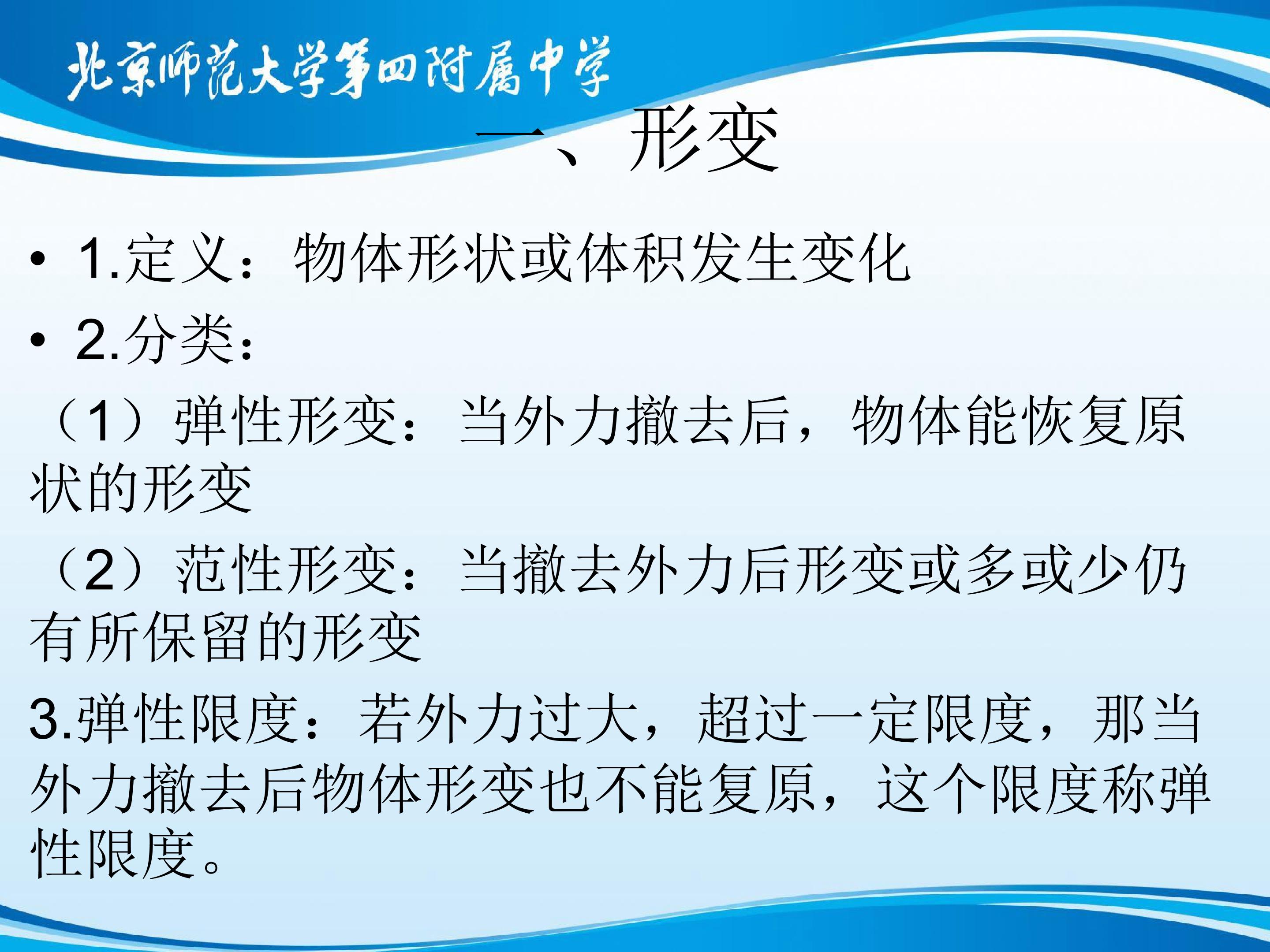 北京师范大学第四附属中学

一、形变

• 1.定义：物体形状或体积发生变化

• 2.分类：

（1）弹性形变：当外力撤去后，物体能恢复原状的形变

（2）范性形变：当撤去外力后形变或多或少仍有所保留的形变

3.弹性限度：若外力过大，超过一定限度，那当外力撤去后物体形变也不能复原，这个限度称弹性限度。